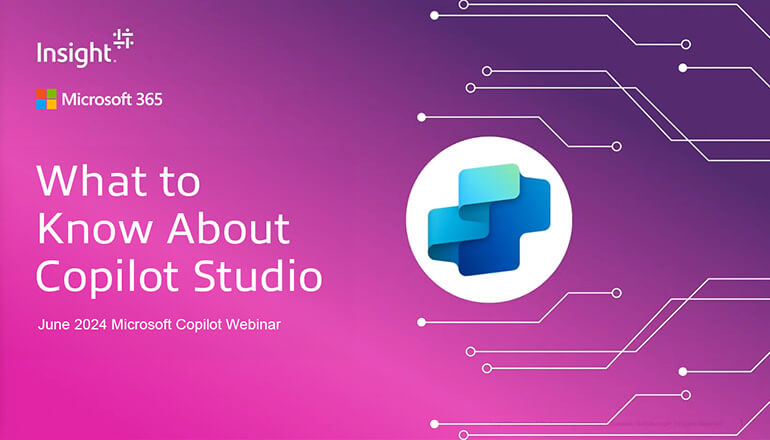 Insight.

Microsoft 365

What to Know About Copilot Studio

June 2024 Microsoft Copilot Webinar